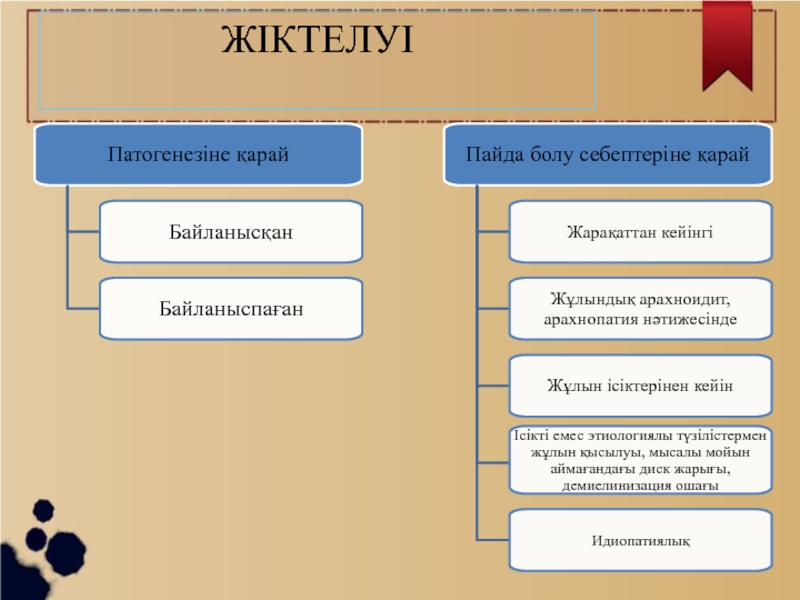 ЖІКТЕЛУІ

Патогенезіне қарай

Байланысқан

Байланыспаған

Пайда болу себептеріне қарай

Жарақаттан кейінгі

Жұлындық арахноидит, арахнопатия нәтижесінде

Жұлын ісіктерінен кейін

Ісікті емес этиологиялы түзілістермен жұлын қысылуы, мысалы мойын аймағандағы диск жарығы, демиелинизация ошағы

Идиопатиялық